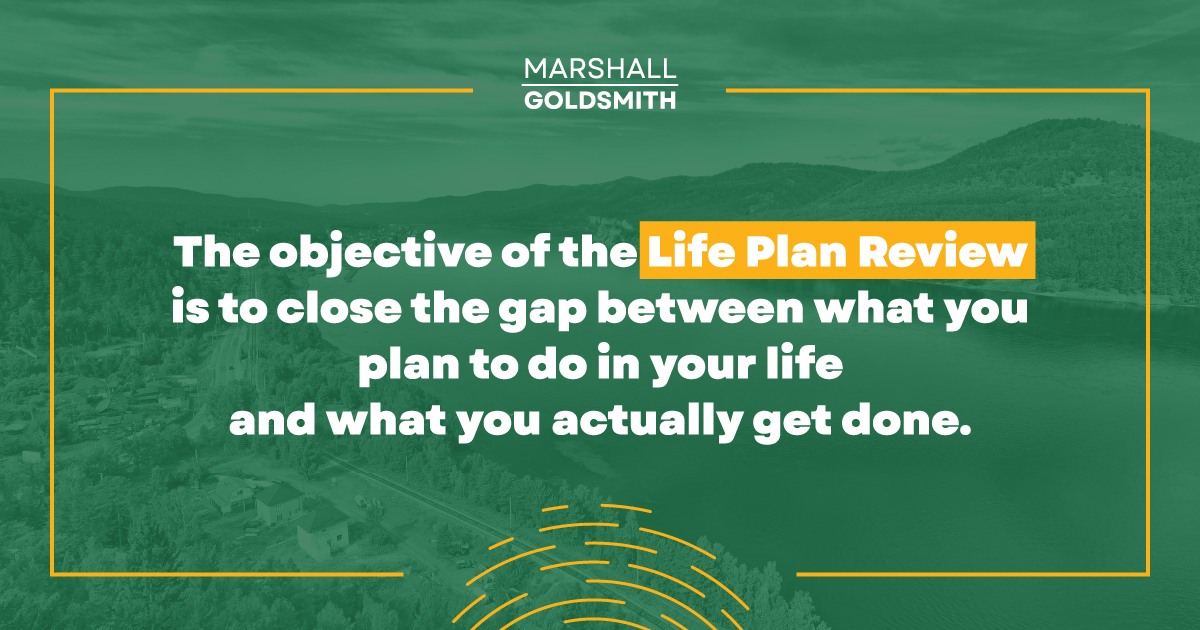 MARSHALL
GOLDSMITH

The objective of the Life Plan Review is to close the gap between what you plan to do in your life and what you actually get done.